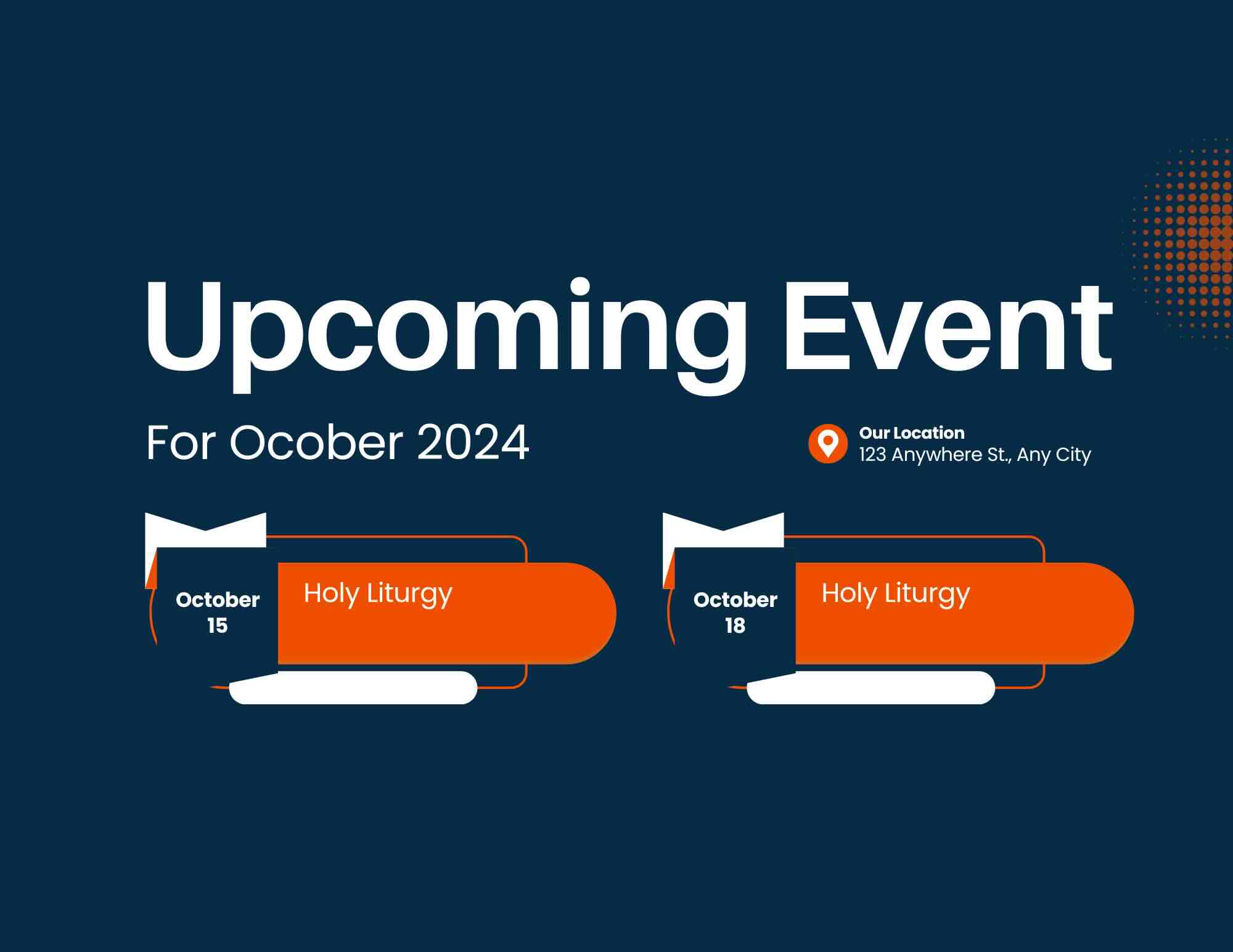 Upcoming Event

For Ocober 2024

Our Location
123 Anywhere St., Any City

October 15

Holy Liturgy

October 18

Holy Liturgy